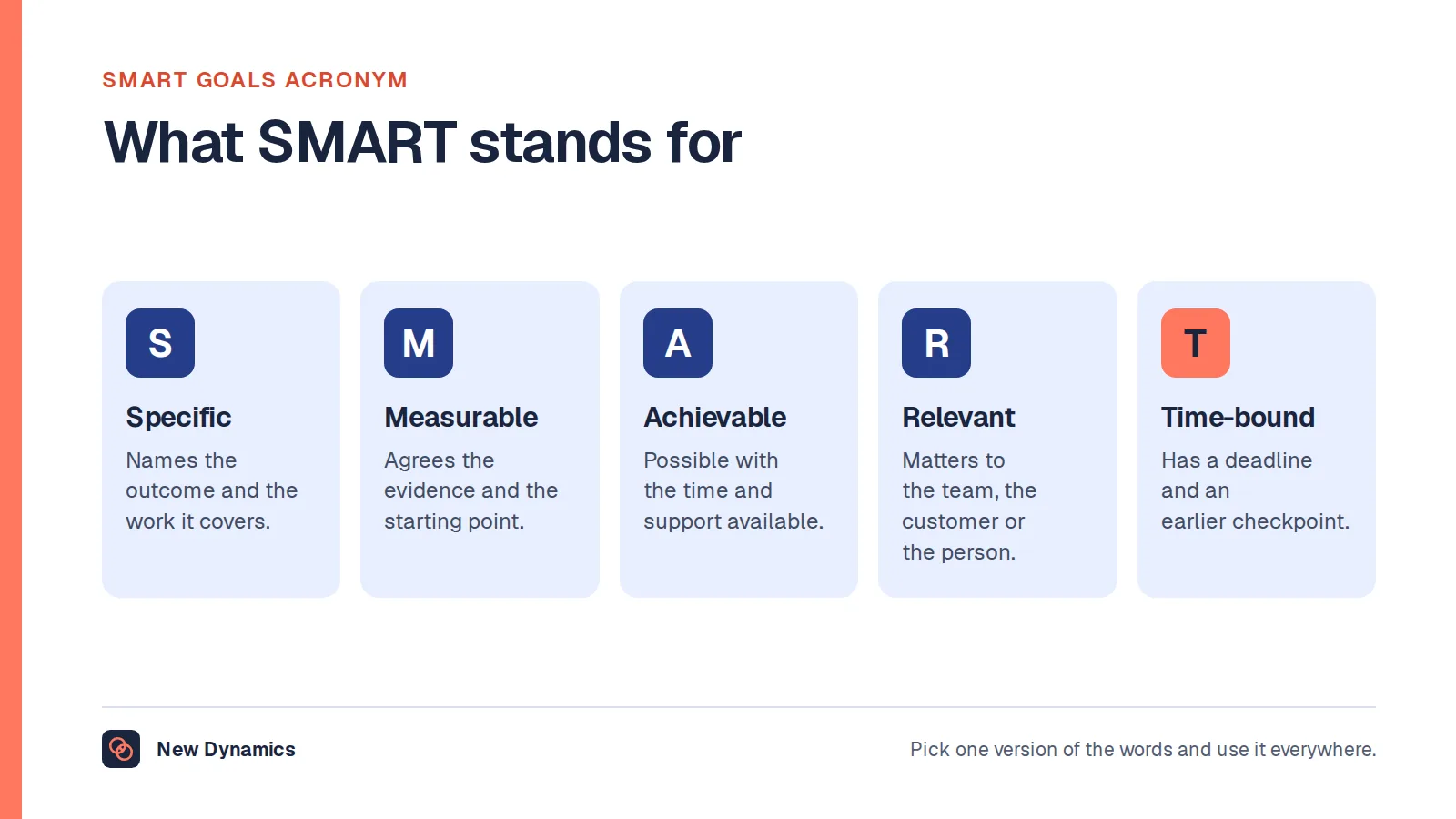 SMART GOALS ACRONYM

What SMART stands for

S

Specific

Names the outcome and the work it covers.

M

Measurable

Agrees the evidence and the starting point.

A

Achievable

Possible with the time and support available.

R

Relevant

Matters to the team, the customer or the person.

T

Time-bound

Has a deadline and an earlier checkpoint.

New Dynamics

Pick one version of the words and use it everywhere.